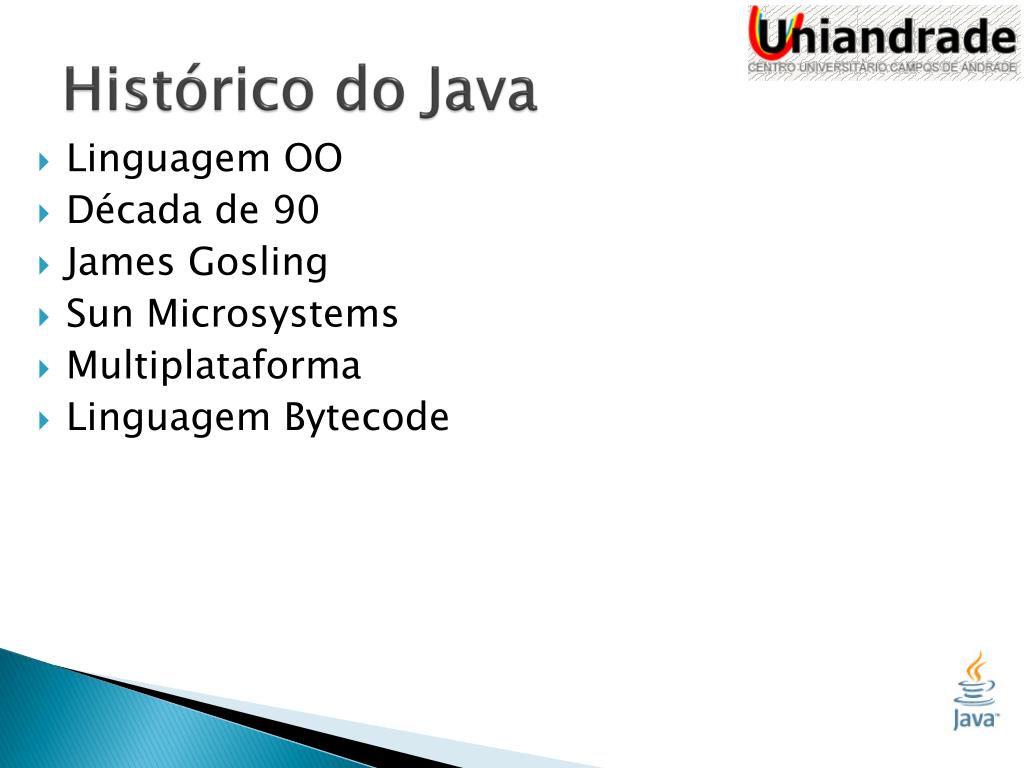 Uniandrade
CENTRO UNIVERSITÁRIO CAMPOS DE ANDRADE

Histórico do Java

Linguagem OO
Década de 90
James Gosling
Sun Microsystems
Multiplataforma
Linguagem Bytecode

Java